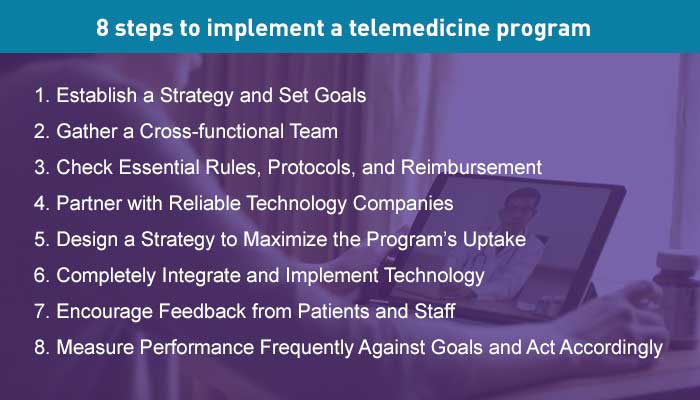 8 steps to implement a telemedicine program

1. Establish a Strategy and Set Goals
2. Gather a Cross-functional Team
3. Check Essential Rules, Protocols, and Reimbursement
4. Partner with Reliable Technology Companies
5. Design a Strategy to Maximize the Program's Uptake
6. Completely Integrate and Implement Technology
7. Encourage Feedback from Patients and Staff
8. Measure Performance Frequently Against Goals and Act Accordingly